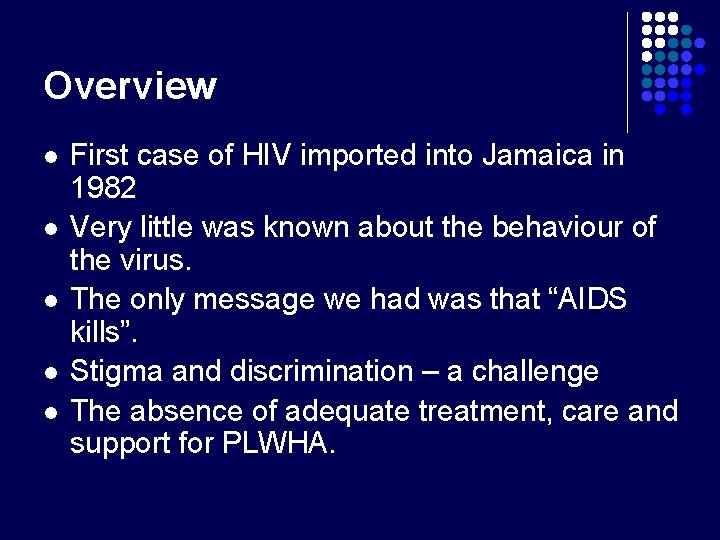 Overview

- First case of HIV imported into Jamaica in 1982
- Very little was known about the behaviour of the virus.
- The only message we had was that “AIDS kills”.
- Stigma and discrimination – a challenge
- The absence of adequate treatment, care and support for PLWHA.